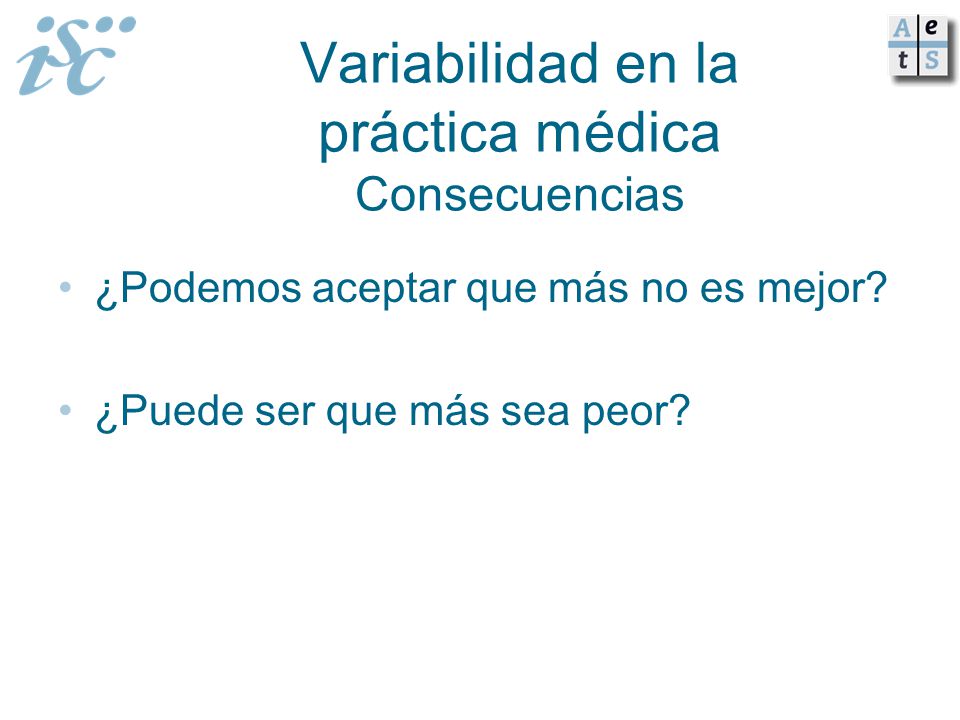 isc

A e
t S

Variabilidad en la práctica médica
Consecuencias

• ¿Podemos aceptar que más no es mejor?

• ¿Puede ser que más sea peor?